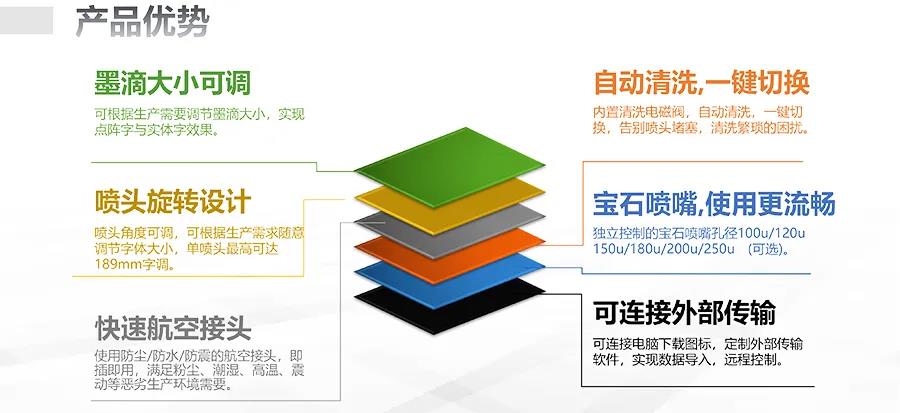 产品优势

墨滴大小可调

可根据生产需要调节墨滴大小，实现点阵字与实体字效果。

喷头旋转设计

喷头角度可调，可根据生产需求随意调节字体大小，单喷头最高可达189mm字调。

快速航空接头

使用防尘/防水/防震的航空接头，即插即用，满足粉尘、潮湿、高温、震动等恶劣生产环境需要。

自动清洗,一键切换

内置清洗电磁阀，自动清洗，一键切换，告别喷头堵塞，清洗繁琐的困扰。

宝石喷嘴,使用更流畅

独立控制的宝石喷嘴孔径100u/120u 150u/180u/200u/250u （可选）。

可连接外部传输

可连接电脑下载图标，定制外部传输软件，实现数据导入，远程控制。